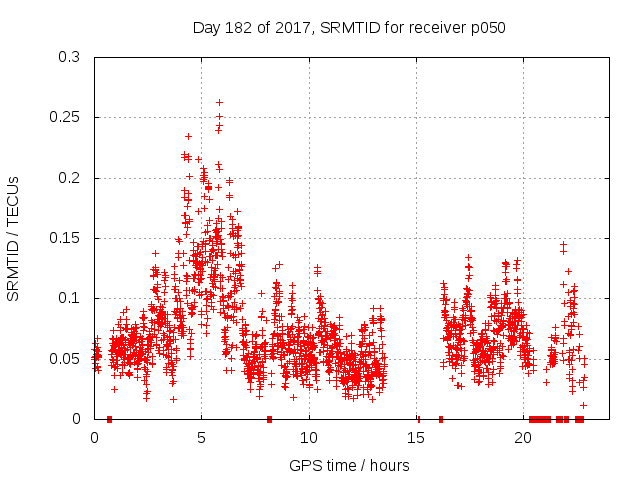 Day 182 of 2017, SRMTID for receiver p050

SRMTID / TECUs

0.3
0.25
0.2
0.15
0.1
0.05
0

0
5
10
15
20

GPS time / hours